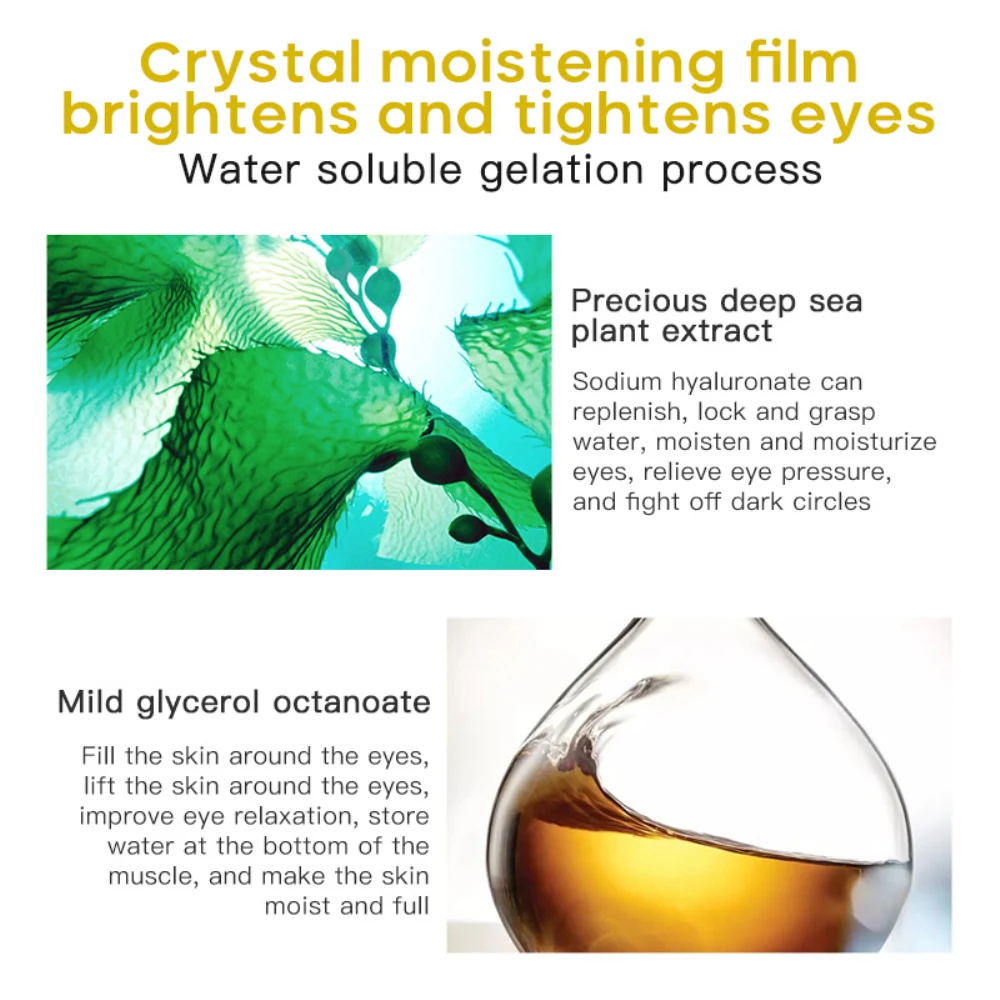 Crystal moistening film brightens and tightens eyes

Water soluble gelation process

Precious deep sea plant extract

Sodium hyaluronate can replenish, lock and grasp water, moisten and moisturize eyes, relieve eye pressure, and fight off dark circles

Mild glycerol octanoate

Fill the skin around the eyes, lift the skin around the eyes, improve eye relaxation, store water at the bottom of the muscle, and make the skin moist and full